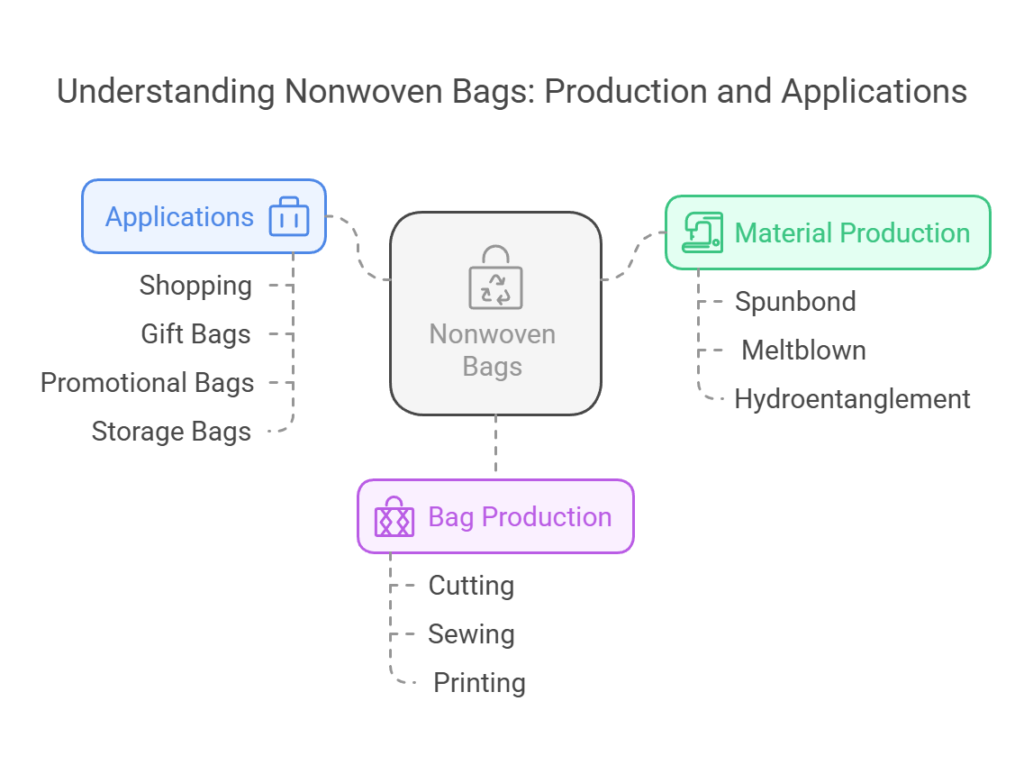 Understanding Nonwoven Bags: Production and Applications

Applications
Shopping
Gift Bags
Promotional Bags
Storage Bags

Nonwoven Bags

Material Production
Spunbond
Meltblown
Hydroentanglement

Bag Production
Cutting
Sewing
Printing